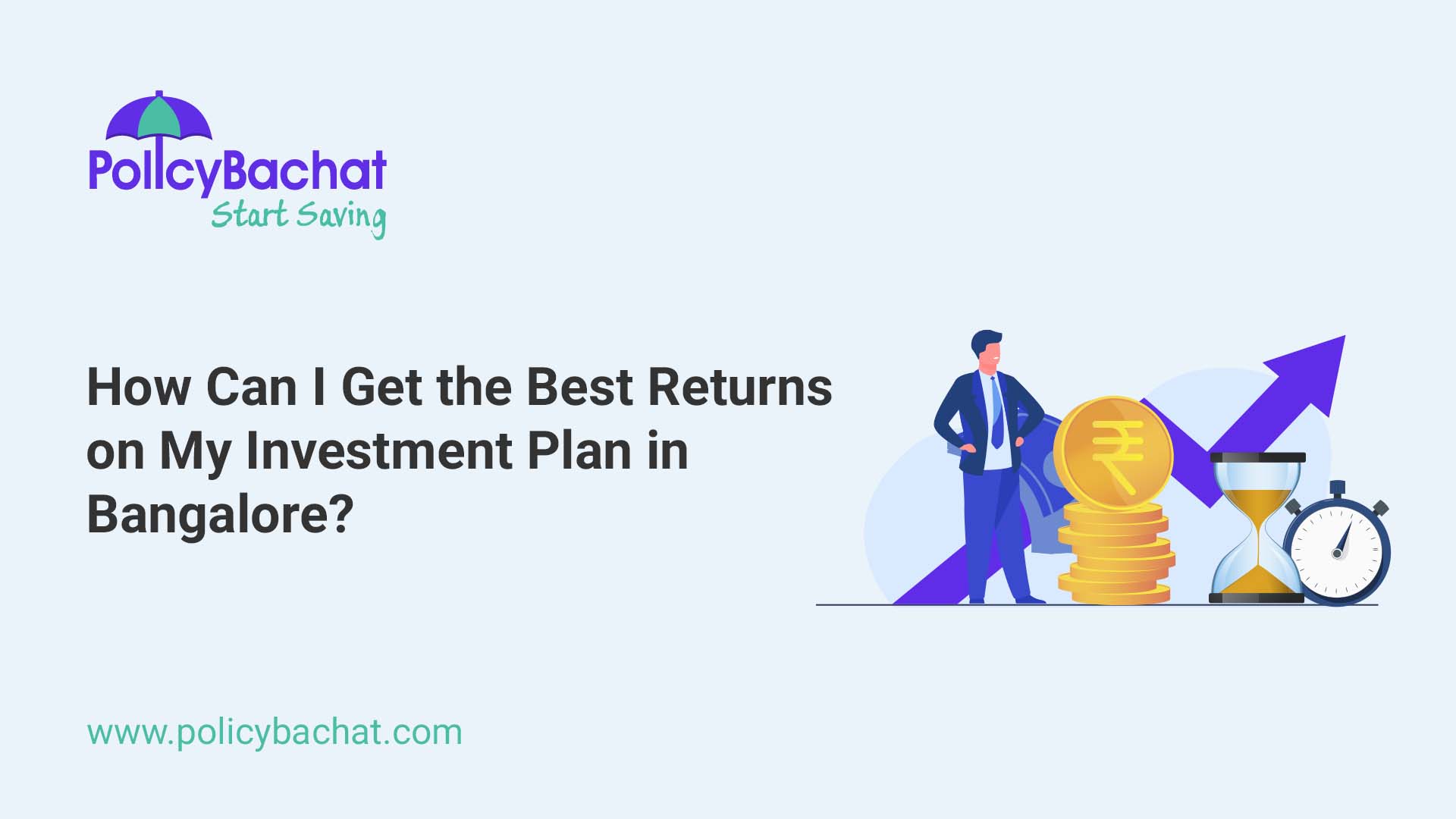 PolicyBachat
Start Saving

How Can I Get the Best Returns on My Investment Plan in Bangalore?

₹

www.policybachat.com